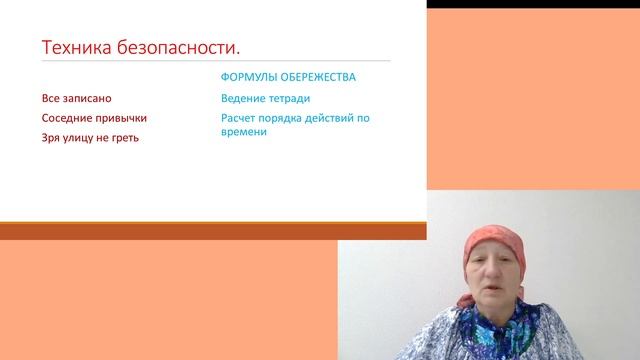 Техника безопасности.

Все записано

Соседние привычки

Зря улицу не греть

ФОРМУЛЫ ОБЕРЕЖЕСТВА

Ведение тетради

Расчет порядка действий по времени